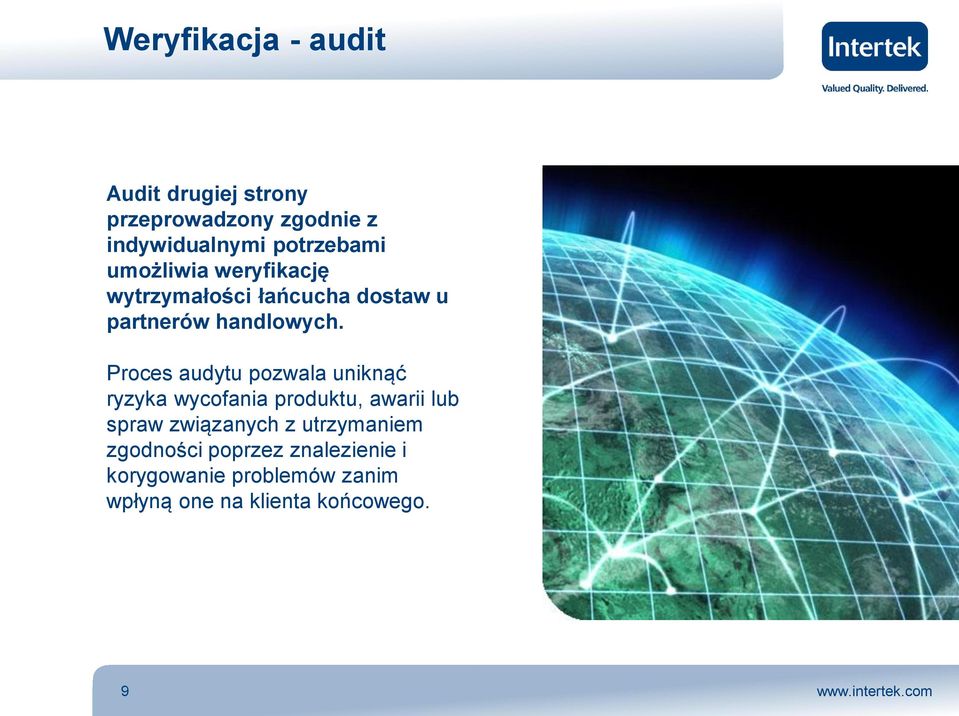 Weryfikacja - audit

Intertek
Valued Quality. Delivered.

Audit drugiej strony przeprowadzony zgodnie z indywidualnymi potrzebami umożliwia weryfikację wytrzymałości łańcucha dostaw u partnerów handlowych.

Proces audytu pozwala uniknąć ryzyka wycofania produktu, awarii lub spraw związanych z utrzymaniem zgodności poprzez znalezienie i korygowanie problemów zanim wpłyną one na klienta końcowego.

9

www.intertek.com